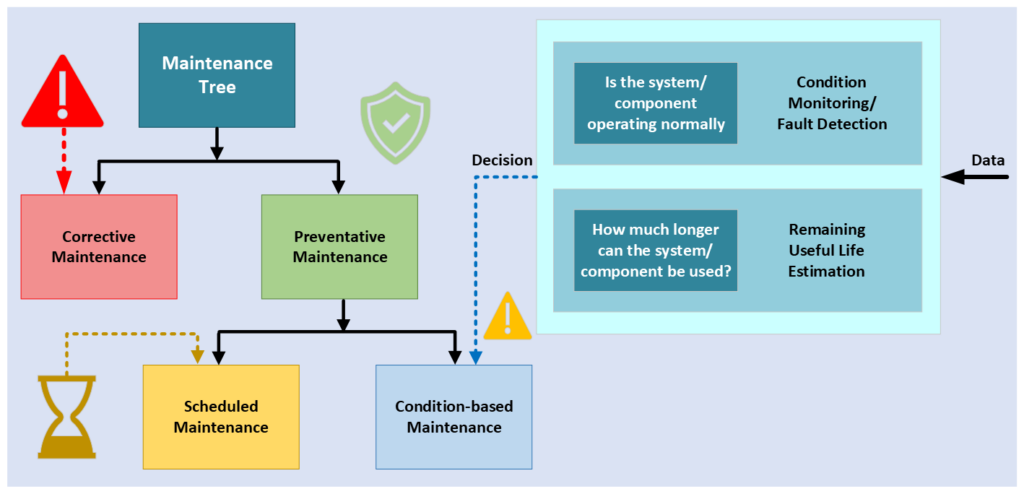 Maintenance Tree

Corrective Maintenance

Preventative Maintenance

Scheduled Maintenance

Condition-based Maintenance

Decision

Is the system/ component operating normally

Condition Monitoring/ Fault Detection

How much longer can the system/ component be used?

Remaining Useful Life Estimation

Data